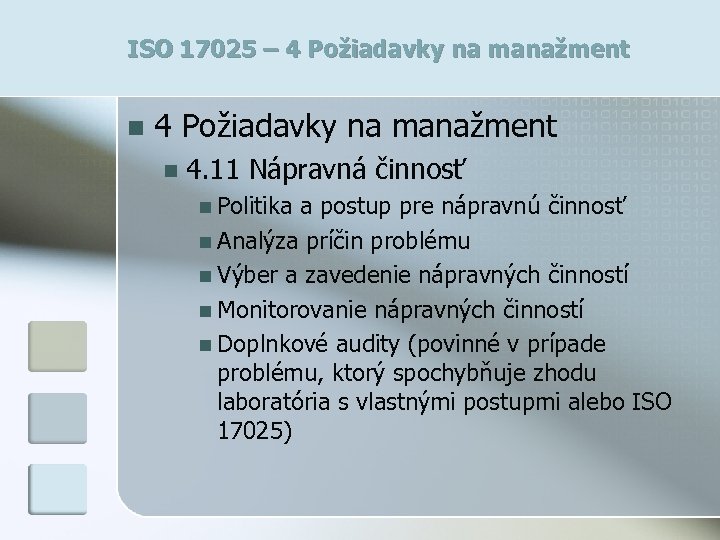 ISO 17025 – 4 Požiadavky na manažment

4 Požiadavky na manažment

4.11 Nápravná činnosť

Politika a postup pre nápravnú činnosť

Analýza príčin problému

Výber a zavedenie nápravných činností

Monitorovanie nápravných činností

Doplnkové audity (povinné v prípade problému, ktorý spochybňuje zhodu laboratória s vlastnými postupmi alebo ISO 17025)